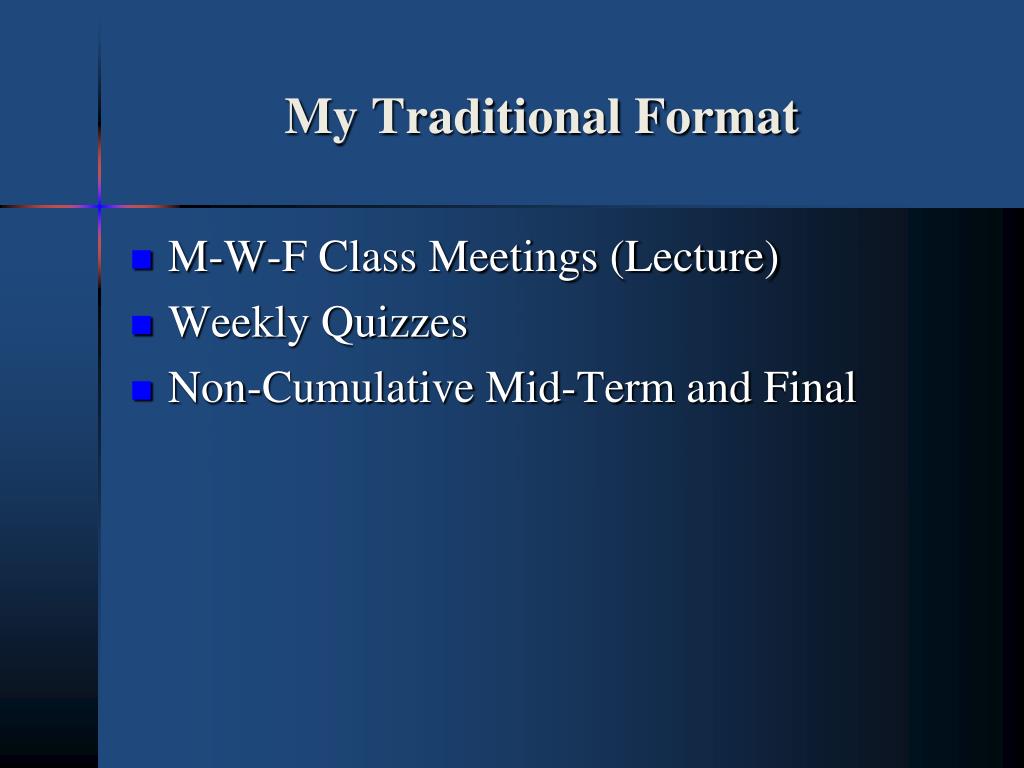 My Traditional Format

- M-W-F Class Meetings (Lecture)
- Weekly Quizzes
- Non-Cumulative Mid-Term and Final